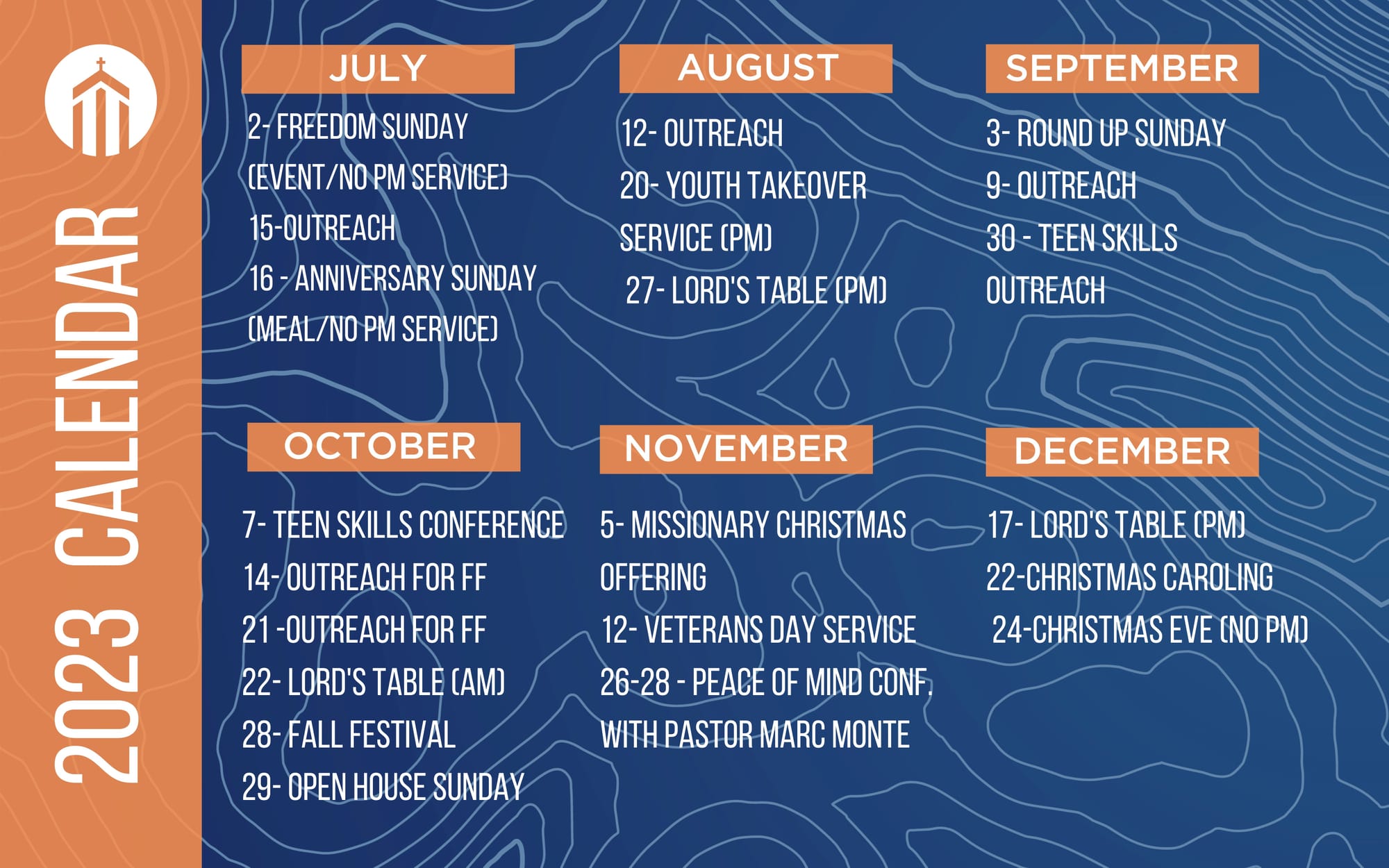 2023 CALENDAR

JULY

2- FREEDOM SUNDAY (EVENT/NO PM SERVICE)
15-OUTREACH
16 - ANNIVERSARY SUNDAY (MEAL/NO PM SERVICE)

AUGUST

12- OUTREACH
20- YOUTH TAKEOVER SERVICE (PM)
27- LORD'S TABLE (PM)

SEPTEMBER

3- ROUND UP SUNDAY
9- OUTREACH
30 - TEEN SKILLS OUTREACH

OCTOBER

7- TEEN SKILLS CONFERENCE
14- OUTREACH FOR FF
21 -OUTREACH FOR FF
22- LORD'S TABLE (AM)
28- FALL FESTIVAL
29- OPEN HOUSE SUNDAY

NOVEMBER

5- MISSIONARY CHRISTMAS OFFERING
12- VETERANS DAY SERVICE
26-28 - PEACE OF MIND CONF. WITH PASTOR MARC MONTE

DECEMBER

17- LORD'S TABLE (PM)
22-CHRISTMAS CAROLING
24-CHRISTMAS EVE (NO PM)